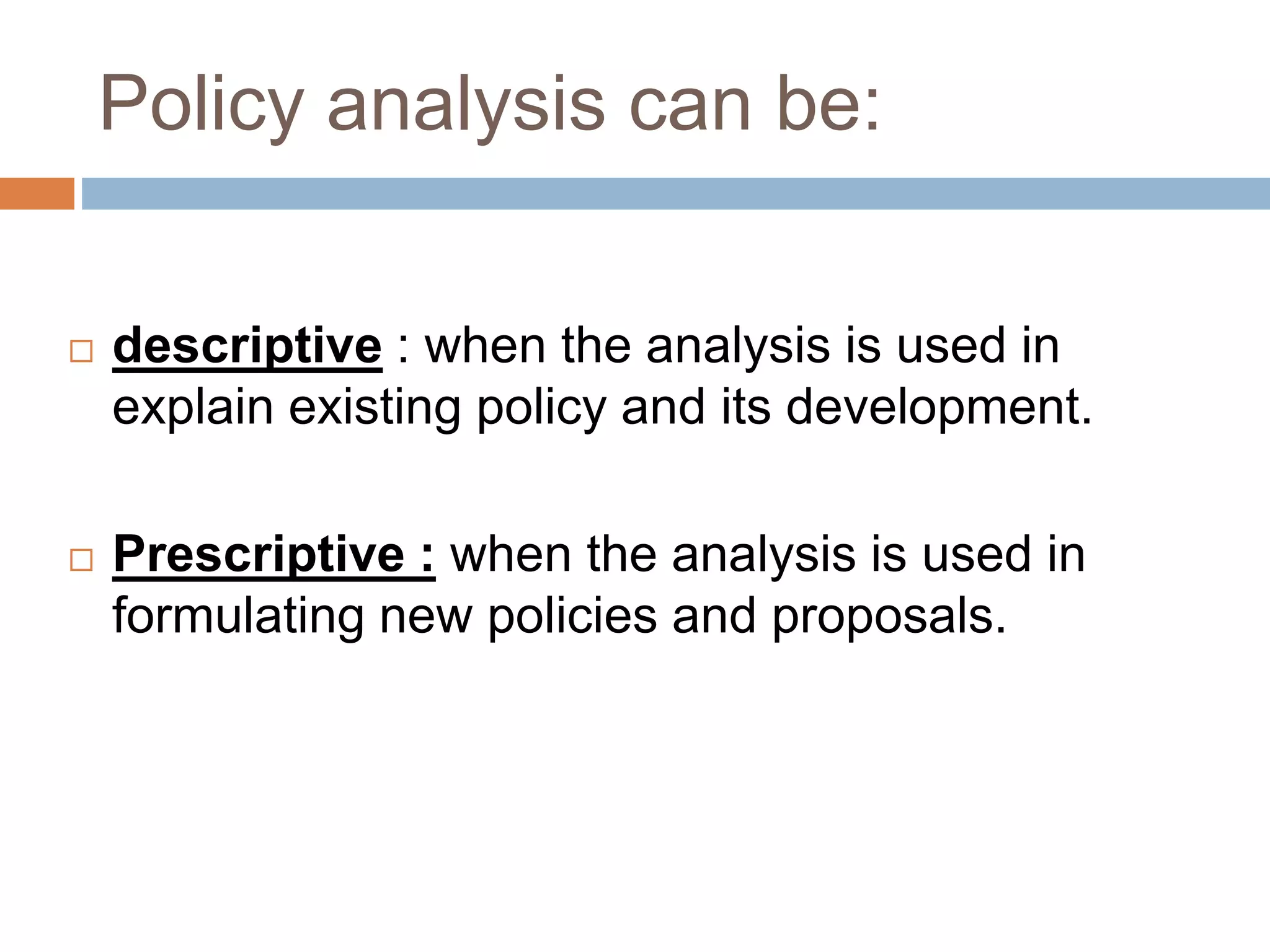 Policy analysis can be:

□ descriptive : when the analysis is used in explain existing policy and its development.

□ Prescriptive : when the analysis is used in formulating new policies and proposals.